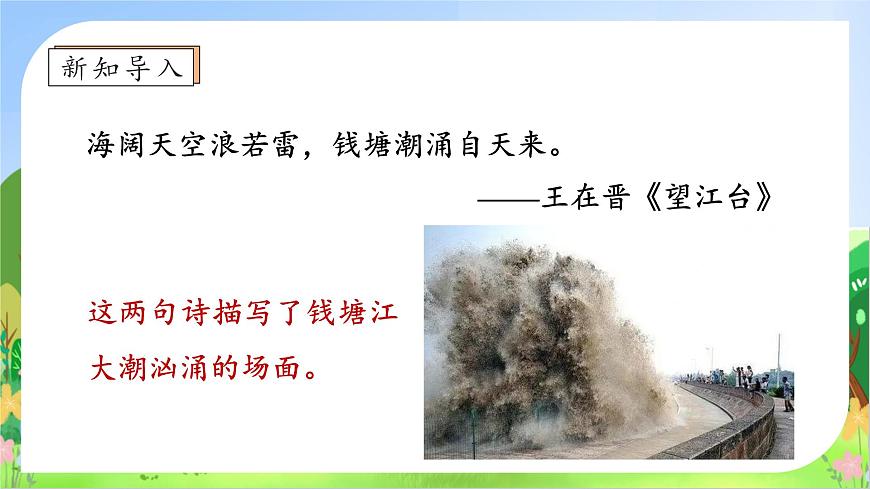 新知导入

海阔天空浪若雷，钱塘潮涌自天来。

——王在晋《望江台》

这两句诗描写了钱塘江大潮汹涌的场面。